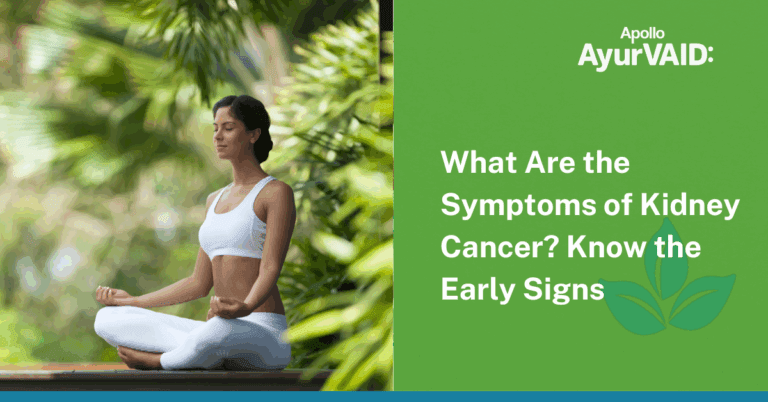 Apollo
AyurVAID:

What Are the Symptoms of Kidney Cancer? Know the Early Signs